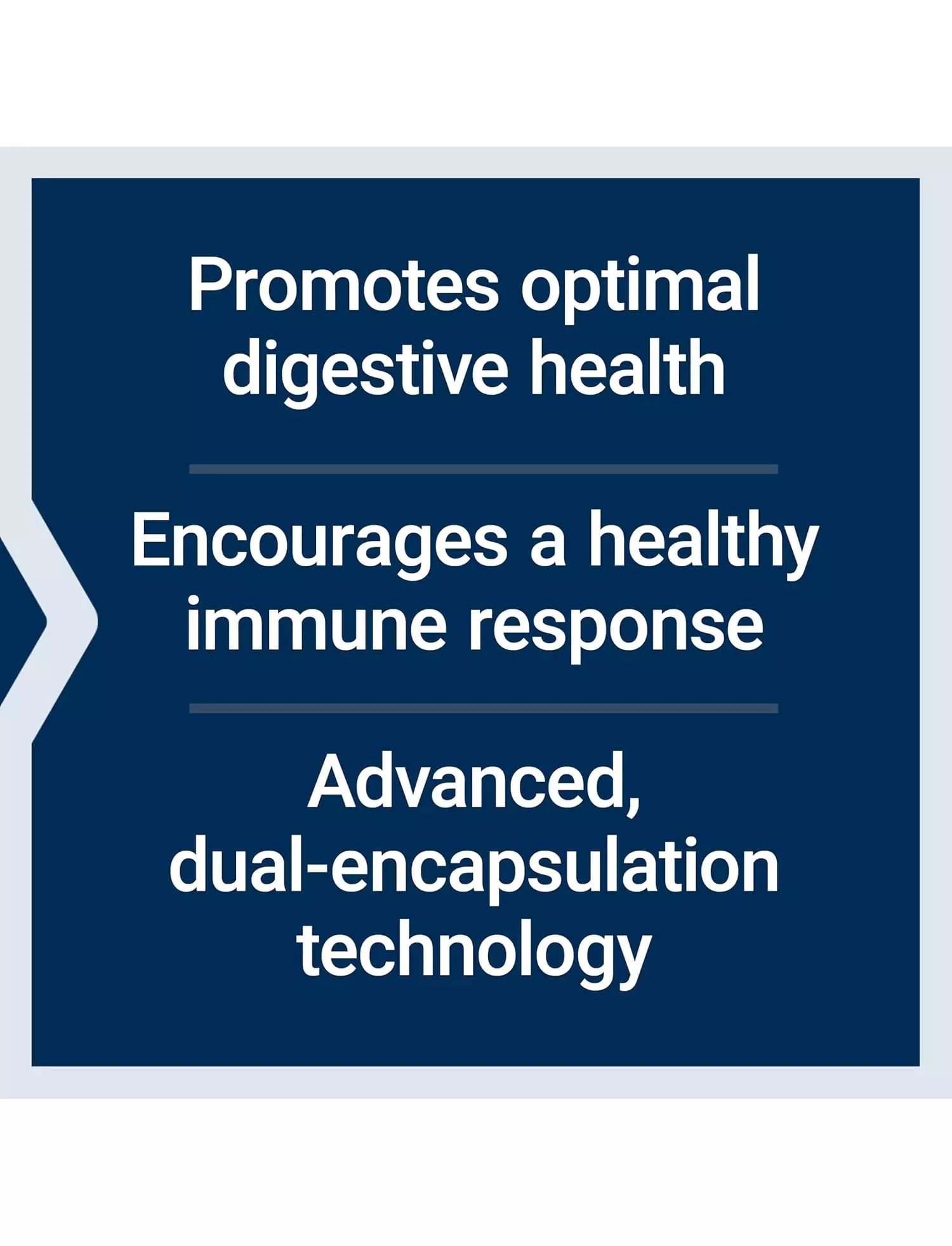 Promotes optimal digestive health

Encourages a healthy immune response

Advanced, dual-encapsulation technology